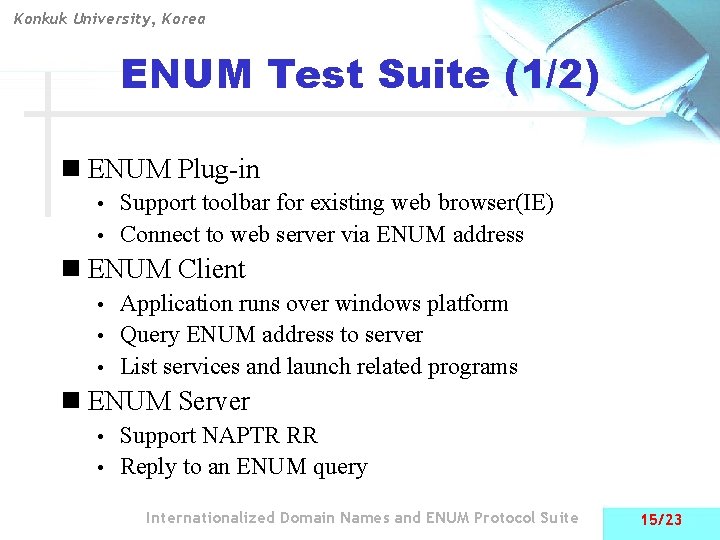 Konkuk University, Korea

ENUM Test Suite (1/2)

■ ENUM Plug-in
• Support toolbar for existing web browser(IE)
• Connect to web server via ENUM address

■ ENUM Client
• Application runs over windows platform
• Query ENUM address to server
• List services and launch related programs

■ ENUM Server
• Support NAPTR RR
• Reply to an ENUM query

Internationalized Domain Names and ENUM Protocol Suite

15/23